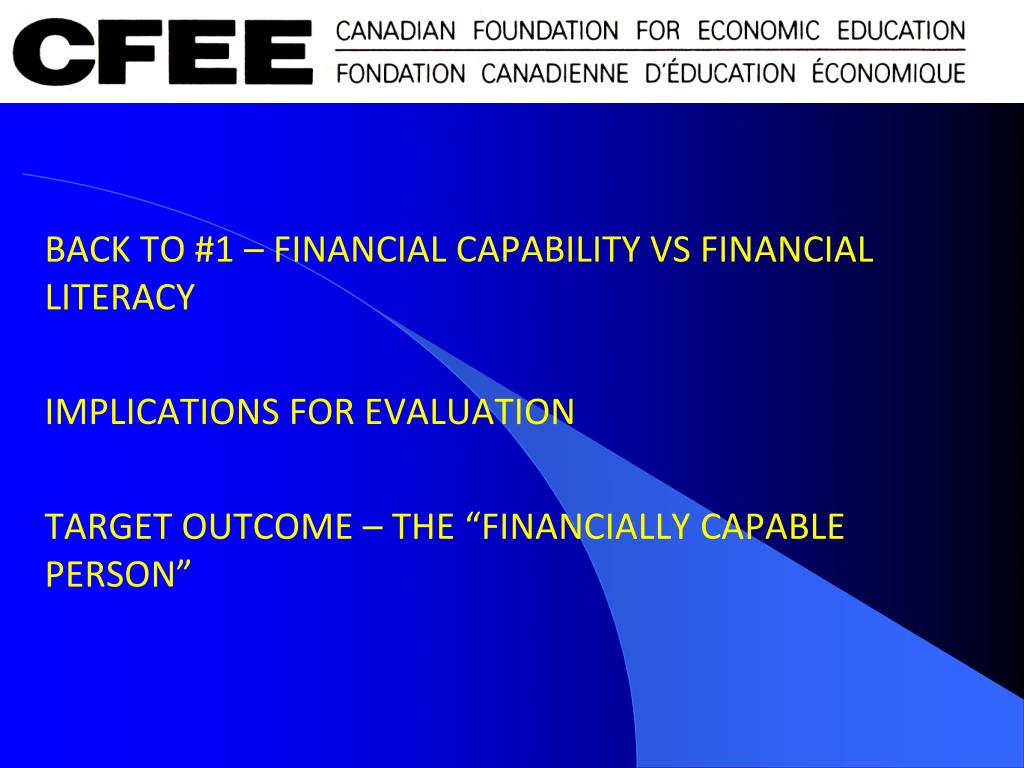 CFEE
CANADIAN FOUNDATION FOR ECONOMIC EDUCATION
FONDATION CANADIENNE D'ÉDUCATION ÉCONOMIQUE

BACK TO #1 – FINANCIAL CAPABILITY VS FINANCIAL LITERACY

IMPLICATIONS FOR EVALUATION

TARGET OUTCOME – THE “FINANCIALLY CAPABLE PERSON”